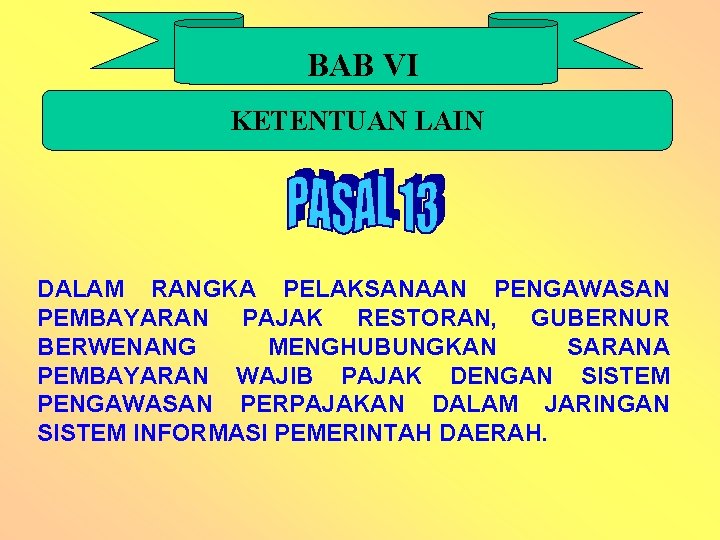 BAB VI

KETENTUAN LAIN

PASAL 13

DALAM RANGKA PELAKSANAAN PENGAWASAN PEMBAYARAN PAJAK RESTORAN, GUBERNUR BERWENANG MENGHUBUNGKAN SARANA PEMBAYARAN WAJIB PAJAK DENGAN SISTEM PENGAWASAN PERPAJAKAN DALAM JARINGAN SISTEM INFORMASI PEMERINTAH DAERAH.